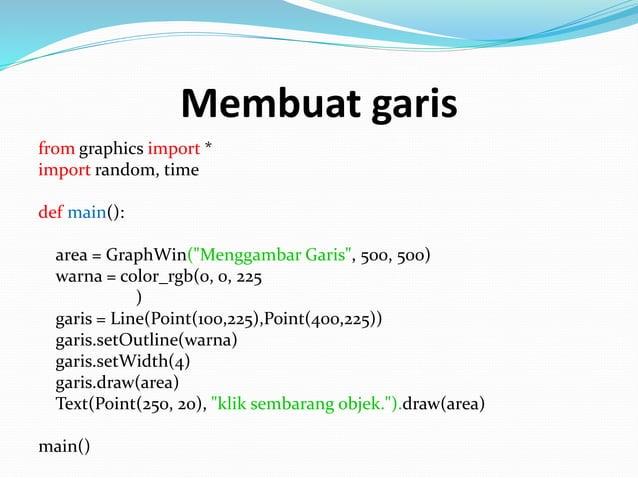 Membuat garis

from graphics import *
import random, time

def main():

area = GraphWin("Menggambar Garis", 500, 500)
warna = color_rgb(0, 0, 225
)
garis = Line(Point(100,225),Point(400,225))
garis.setOutline(warna)
garis.setWidth(4)
garis.draw(area)
Text(Point(250, 20), "klik sembarang objek.").draw(area)

main()